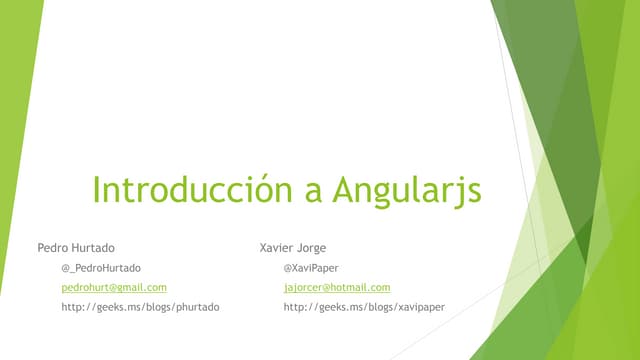 Introducción a Angularjs

Pedro Hurtado

@_PedroHurtado

pedrohurt@gmail.com

http://geeks.ms/blogs/phurtado

Xavier Jorge

@XaviPaper

jajorcer@hotmail.com

http://geeks.ms/blogs/xavipaper